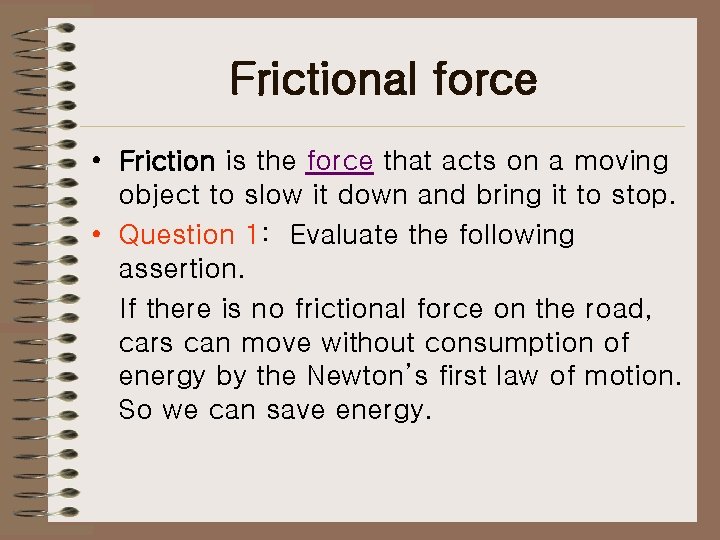 Frictional force

• Friction is the force that acts on a moving object to slow it down and bring it to stop.

• Question 1: Evaluate the following assertion.

If there is no frictional force on the road, cars can move without consumption of energy by the Newton's first law of motion. So we can save energy.